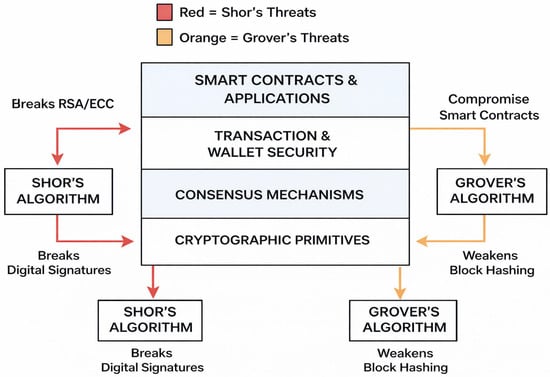 Red = Shor's Threats

Orange = Grover's Threats

SMART CONTRACTS & APPLICATIONS

TRANSACTION & WALLET SECURITY

CONSENSUS MECHANISMS

CRYPTOGRAPHIC PRIMITIVES

Breaks RSA/ECC

SHOR'S ALGORITHM

Breaks Digital Signatures

Compromise Smart Contracts

GROVER'S ALGORITHM

Weakens Block Hashing

SHOR'S ALGORITHM

Breaks Digital Signatures

GROVER'S ALGORITHM

Weakens Block Hashing